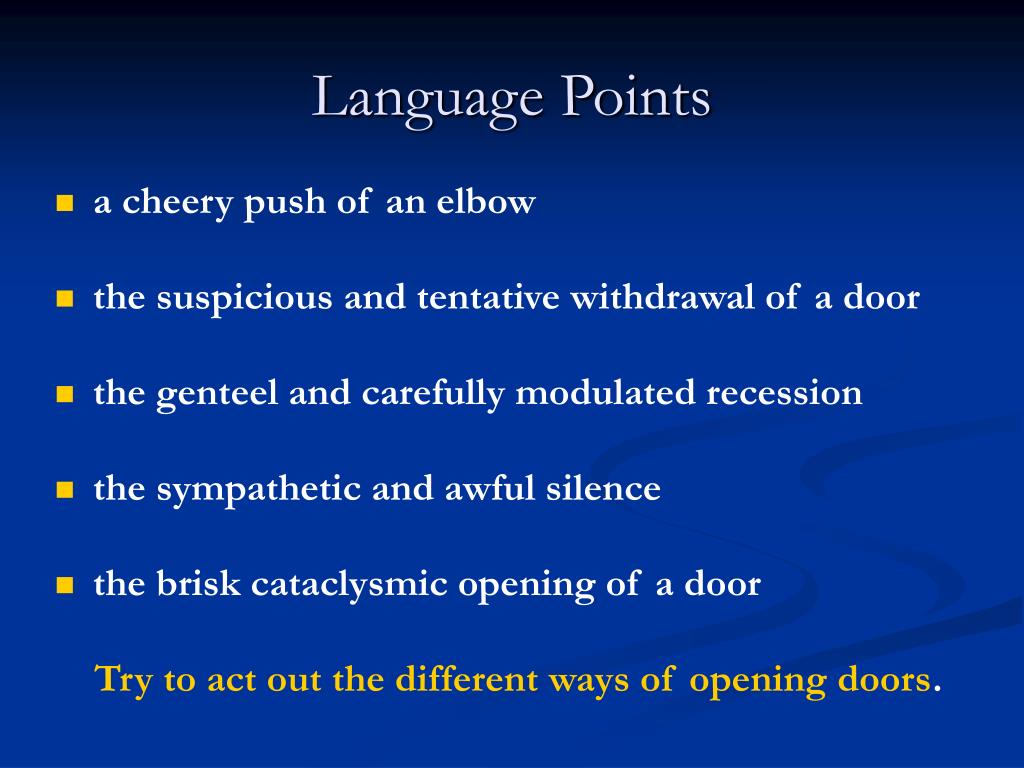 Language Points

a cheery push of an elbow

the suspicious and tentative withdrawal of a door

the genteel and carefully modulated recession

the sympathetic and awful silence

the brisk cataclysmic opening of a door

Try to act out the different ways of opening doors.